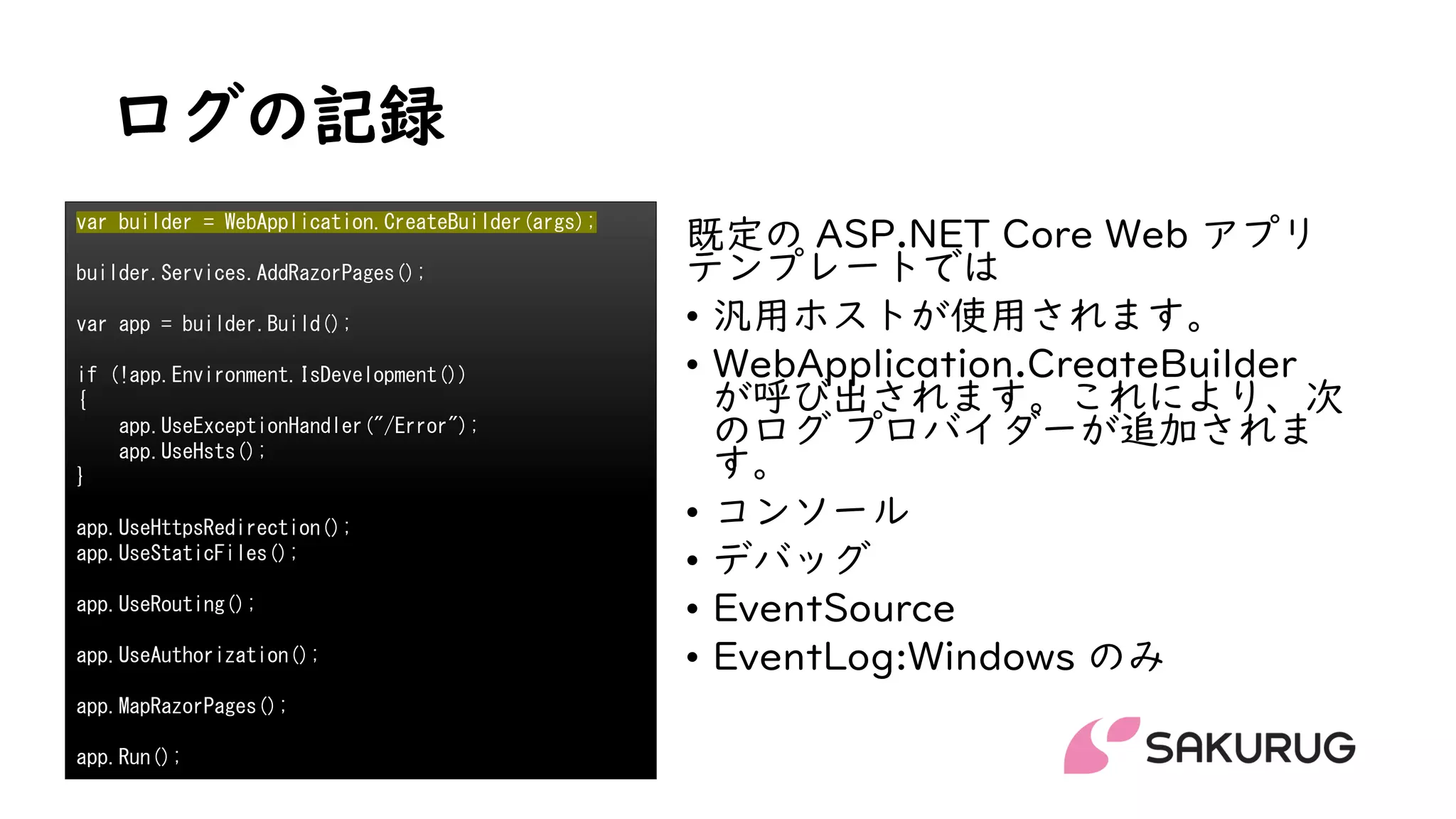 ログの記録

var builder = WebApplication.CreateBuilder(args);

builder.Services.AddRazorPages();

var app = builder.Build();

if (!app.Environment.IsDevelopment())
{
    app.UseExceptionHandler("/Error");
    app.UseHsts();
}

app.UseHttpsRedirection();
app.UseStaticFiles();

app.UseRouting();

app.UseAuthorization();

app.MapRazorPages();

app.Run();

既定の ASP.NET Core Web アプリ テンプレートでは

• 汎用ホストが使用されます。
• WebApplication.CreateBuilder が呼び出されます。これにより、次のログ プロバイダーが追加されます。
• コンソール
• デバッグ
• EventSource
• EventLog:Windows のみ

SAKURUG